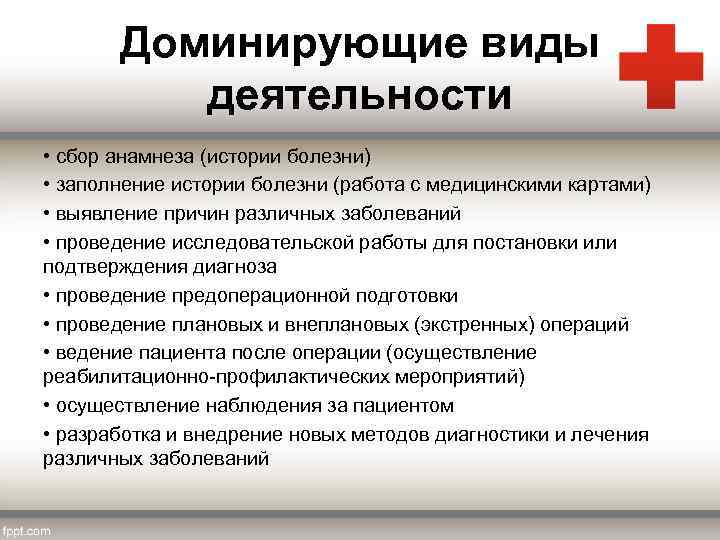 Доминирующие виды деятельности

• сбор анамнеза (истории болезни)
• заполнение истории болезни (работа с медицинскими картами)
• выявление причин различных заболеваний
• проведение исследовательской работы для постановки или подтверждения диагноза
• проведение предоперационной подготовки
• проведение плановых и внеплановых (экстренных) операций
• ведение пациента после операции (осуществление реабилитационно-профилактических мероприятий)
• осуществление наблюдения за пациентом
• разработка и внедрение новых методов диагностики и лечения различных заболеваний

fppt.com